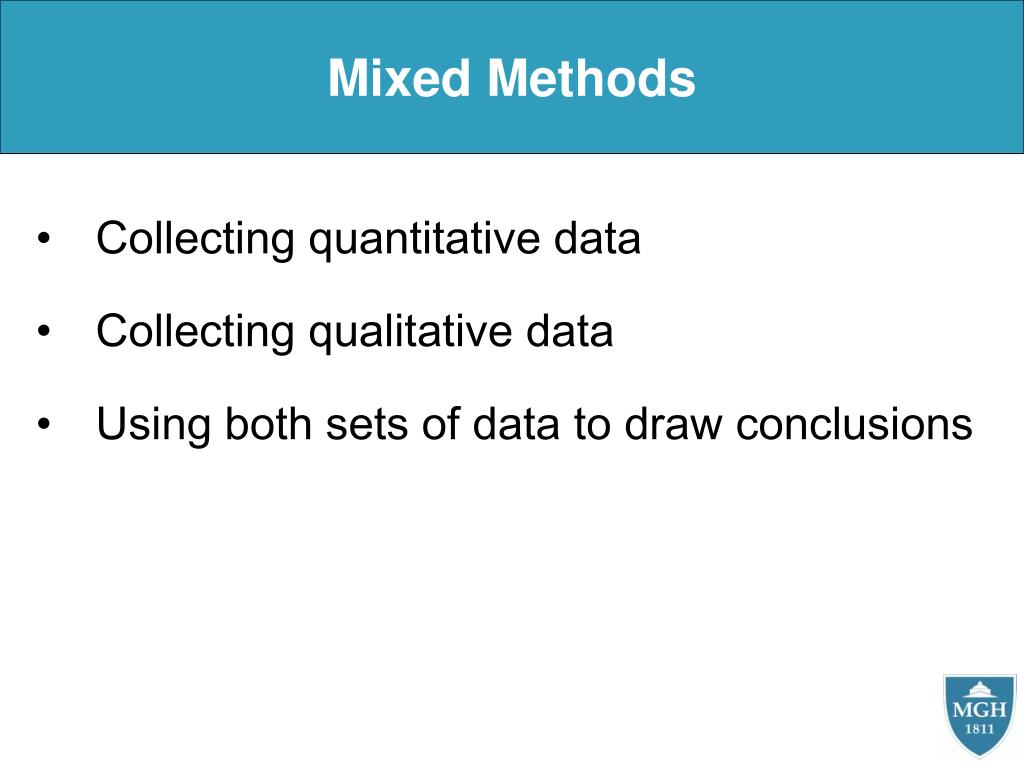 Mixed Methods

• Collecting quantitative data

• Collecting qualitative data

• Using both sets of data to draw conclusions

MGH
1811